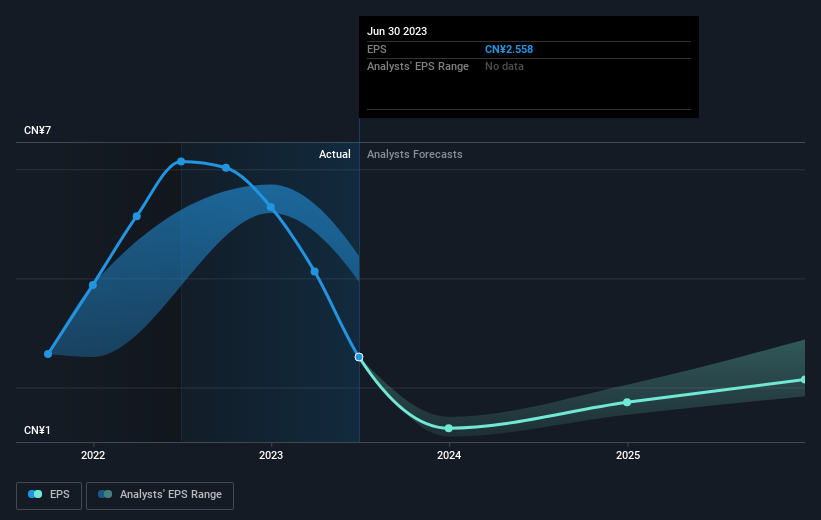 Jun 30 2023
EPS CN¥2.558
Analysts' EPS Range No data

CN¥7
Actual Analysts Forecasts
CN¥1
2022 2023 2024 2025

EPS Analysts' EPS Range